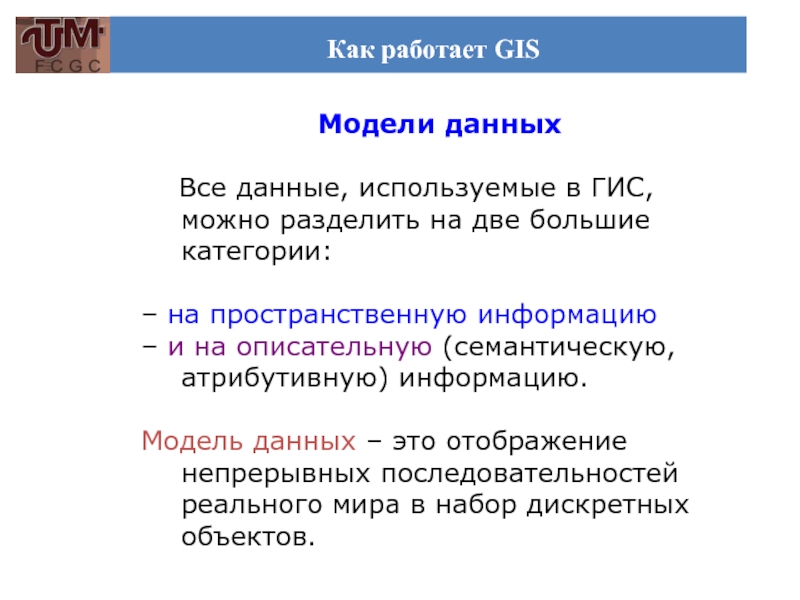 UTM
F C G C

Как работает GIS

Модели данных

Все данные, используемые в ГИС, можно разделить на две большие категории:

– на пространственную информацию
– и на описательную (семантическую, атрибутивную) информацию.

Модель данных – это отображение непрерывных последовательностей реального мира в набор дискретных объектов.